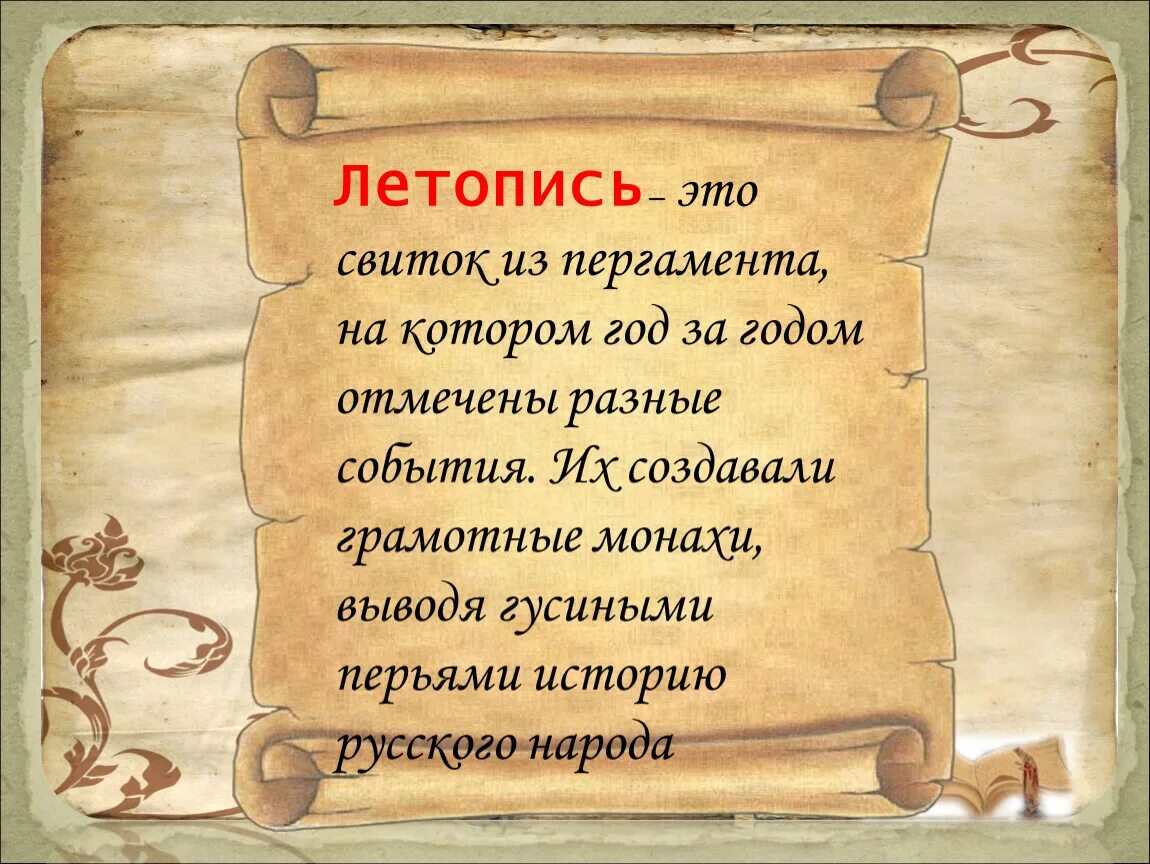 Летопись – это свиток из пергамента, на котором год за годом отмечены разные события. Их создавали грамотные монахи, выводя гусиными перьями историю русского народа